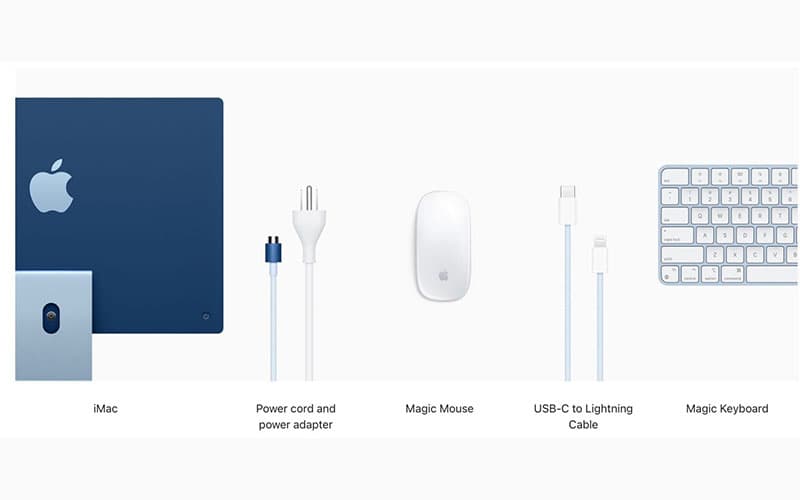 iMac

Power cord and power adapter

Magic Mouse

USB-C to Lightning Cable

Magic Keyboard